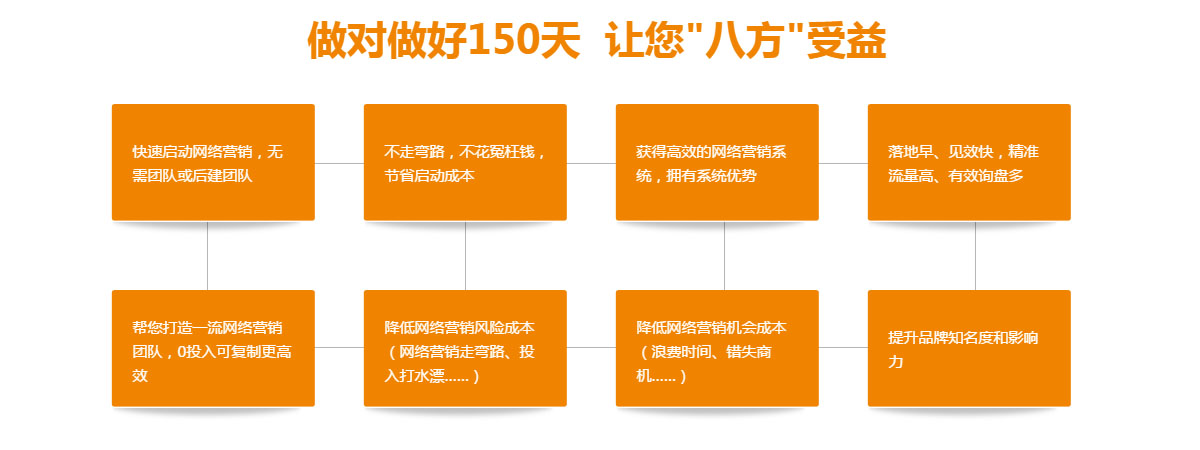 做对做好150天 让您"八方"受益

快速启动网络营销，无需团队或后建团队

不走弯路，不花冤枉钱，节省启动成本

获得高效的网络营销系统，拥有系统优势

落地早、见效快，精准流量高、有效询盘多

帮您打造一流网络营销团队，0投入可复制更高效

降低网络营销风险成本（网络营销走弯路、投入打水漂......）

降低网络营销机会成本（浪费时间、错失商机......）

提升品牌知名度和影响力